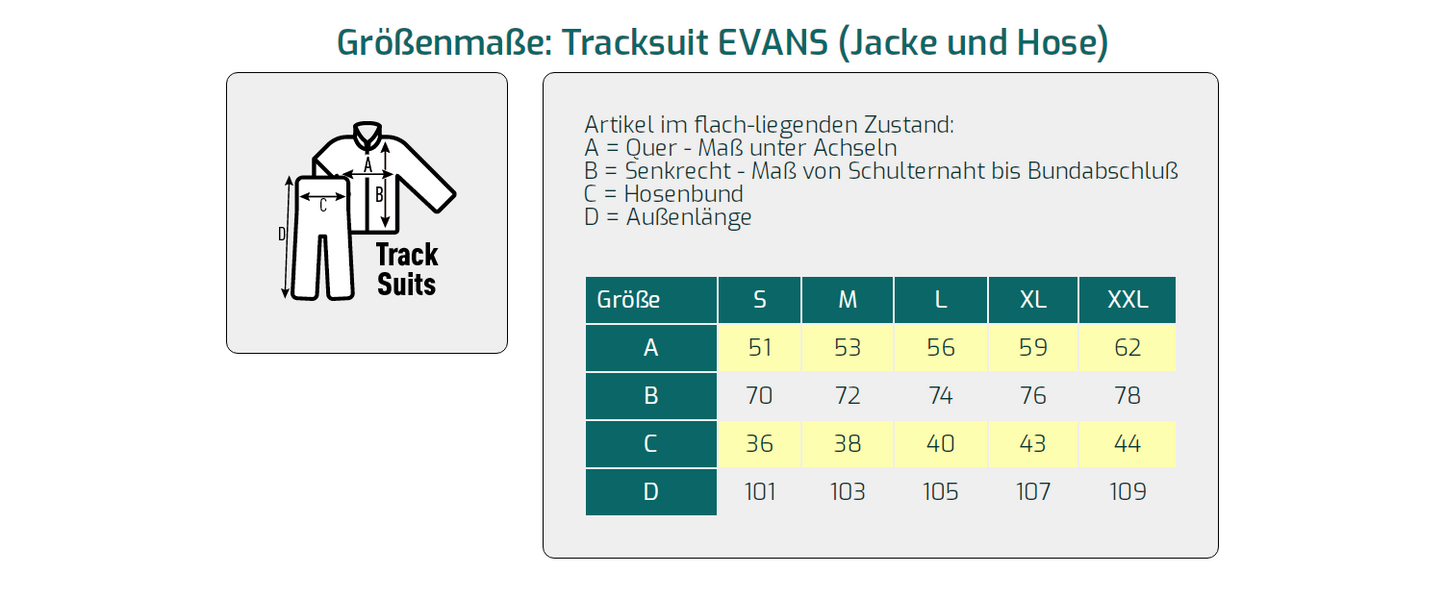 Größenmaße: Tracksuit EVANS (Jacke und Hose)

A
B
C
D
Track Suits

Artikel im flach-liegenden Zustand:
A = Quer - Maß unter Achseln
B = Senkrecht - Maß von Schulternaht bis Bundabschluß
C = Hosenbund
D = Außenlänge

| Größe | S | M | L | XL | XXL |
|---|---|---|---|---|---|
| A | 51 | 53 | 56 | 59 | 62 |
| B | 70 | 72 | 74 | 76 | 78 |
| C | 36 | 38 | 40 | 43 | 44 |
| D | 101 | 103 | 105 | 107 | 109 |